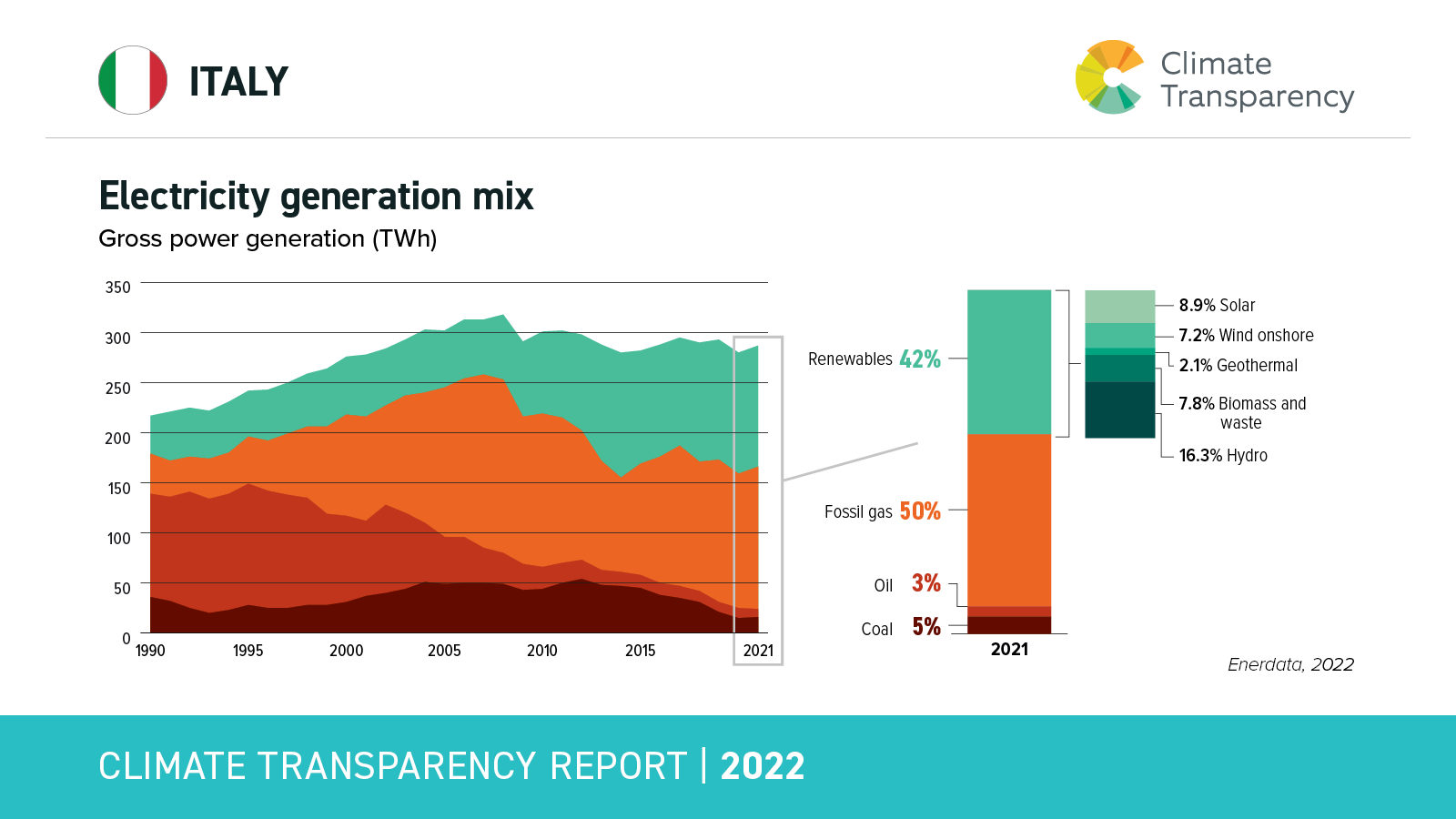 ITALY

Climate Transparency

Electricity generation mix

Gross power generation (TWh)

350
300
250
200
150
100
50
0

1990 1995 2000 2005 2010 2015 2021

Renewables 42%

Fossil gas 50%

Oil 3%

Coal 5%

2021

8.9% Solar
7.2% Wind onshore
2.1% Geothermal
7.8% Biomass and waste
16.3% Hydro

Enerdata, 2022

CLIMATE TRANSPARENCY REPORT | 2022